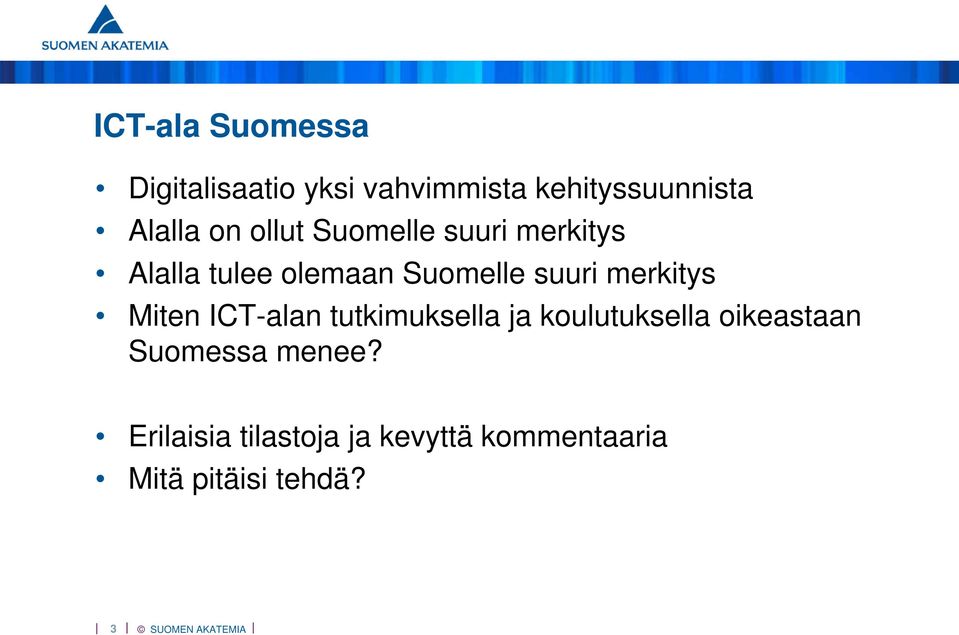 SUOMEN AKATEMIA

ICT-ala Suomessa

• Digitalisaatio yksi vahvimmista kehityssuunnista
• Alalla on ollut Suomelle suuri merkitys
• Alalla tulee olemaan Suomelle suuri merkitys
• Miten ICT-alan tutkimuksella ja koulutuksella oikeastaan Suomessa menee?

• Erilaisia tilastoja ja kevyttä kommentaaria
• Mitä pitäisi tehdä?

| 3 | © SUOMEN AKATEMIA |